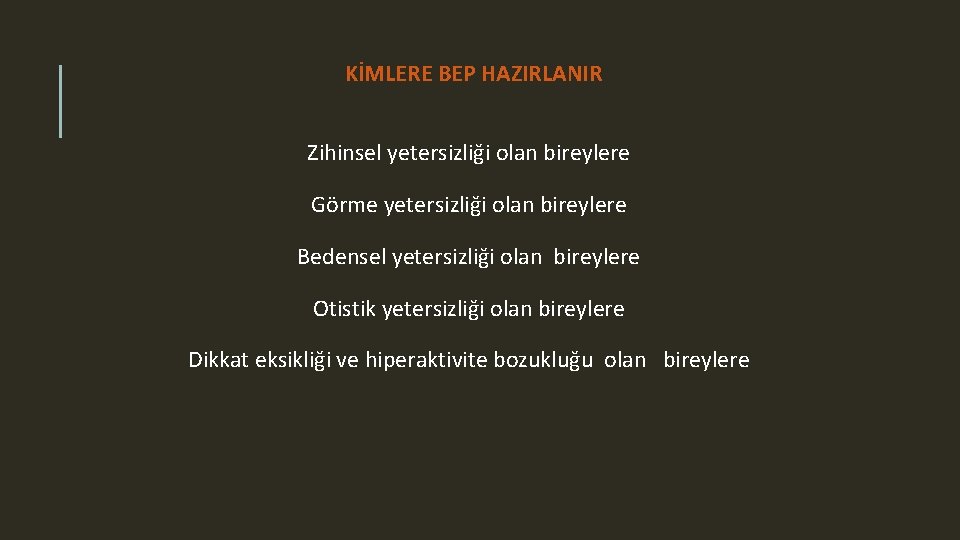 KİMLERE BEP HAZIRLANIR

Zihinsel yetersizliği olan bireylere

Görme yetersizliği olan bireylere

Bedensel yetersizliği olan bireylere

Otistik yetersizliği olan bireylere

Dikkat eksikliği ve hiperaktivite bozukluğu olan bireylere